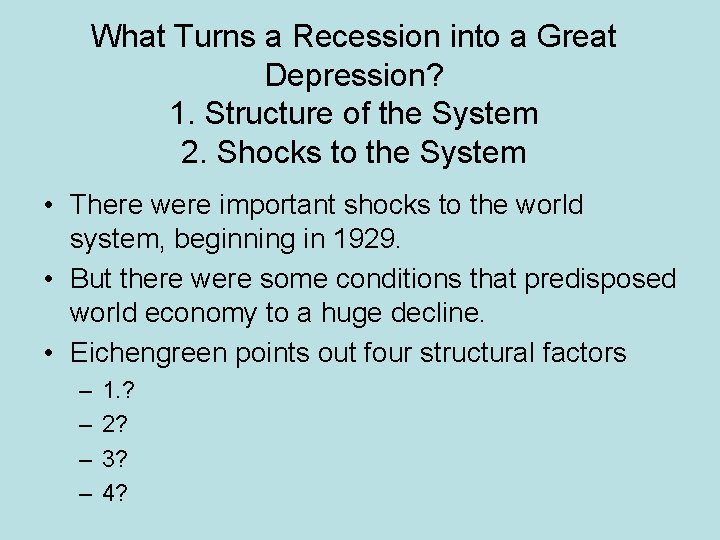 What Turns a Recession into a Great Depression?
1. Structure of the System
2. Shocks to the System

• There were important shocks to the world system, beginning in 1929.
• But there were some conditions that predisposed world economy to a huge decline.
• Eichengreen points out four structural factors
– 1.?
– 2?
– 3?
– 4?